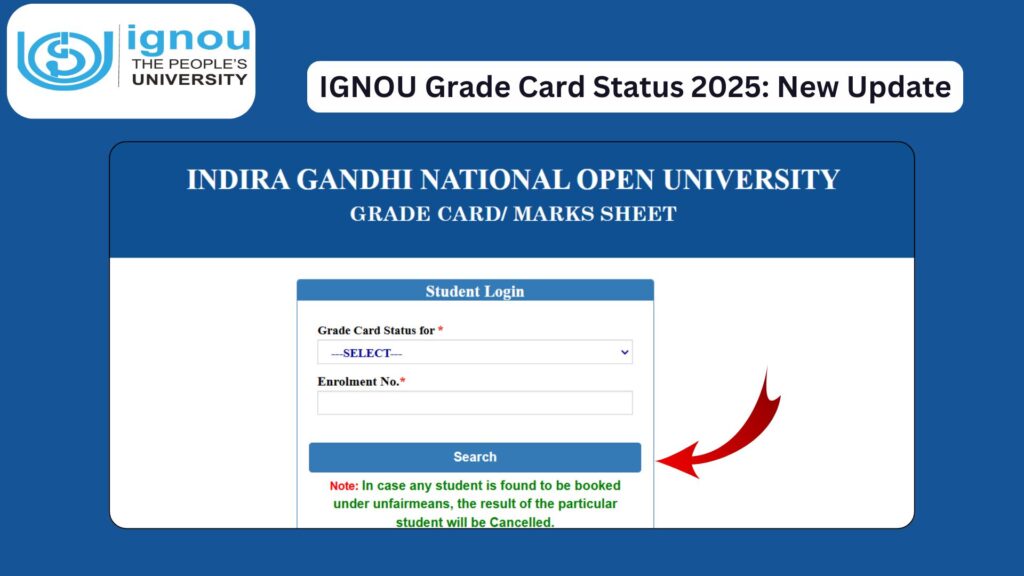 ignou
THE PEOPLE'S UNIVERSITY

IGNOU Grade Card Status 2025: New Update

INDIRA GANDHI NATIONAL OPEN UNIVERSITY
GRADE CARD/ MARKS SHEET

Student Login

Grade Card Status for *

---SELECT---

Enrolment No.*

Search

Note: In case any student is found to be booked under unfairmeans, the result of the particular student will be Cancelled.